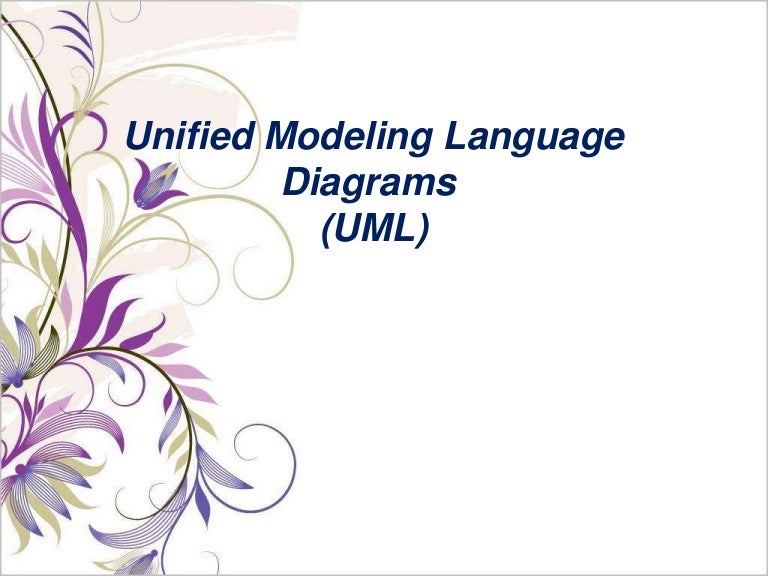 Unified Modeling Language Diagrams (UML)